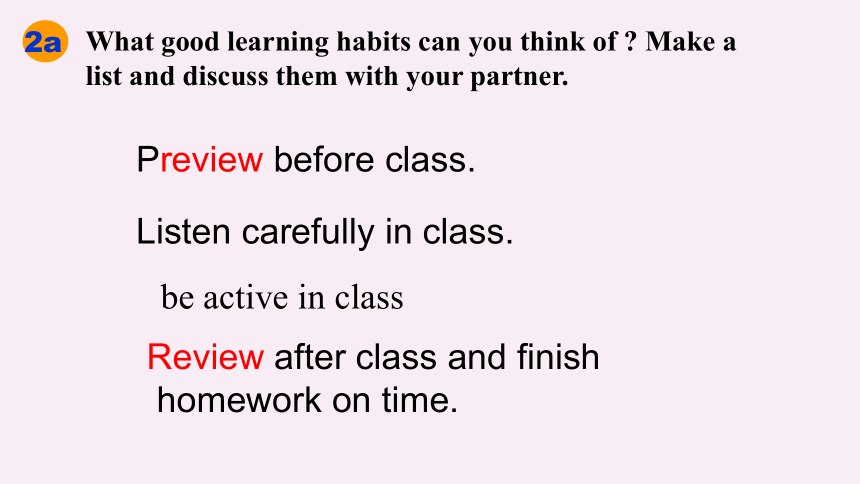 2a What good learning habits can you think of ? Make a list and discuss them with your partner.

Preview before class.

Listen carefully in class.

be active in class

Review after class and finish homework on time.